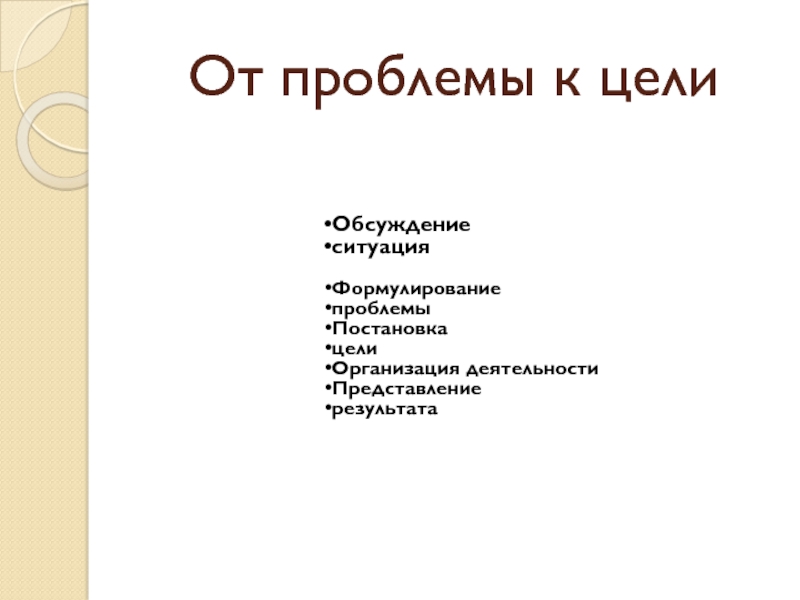 От проблемы к цели

•Обсуждение
•ситуация

•Формулирование
•проблемы
•Постановка
•цели
•Организация деятельности
•Представление
•результата